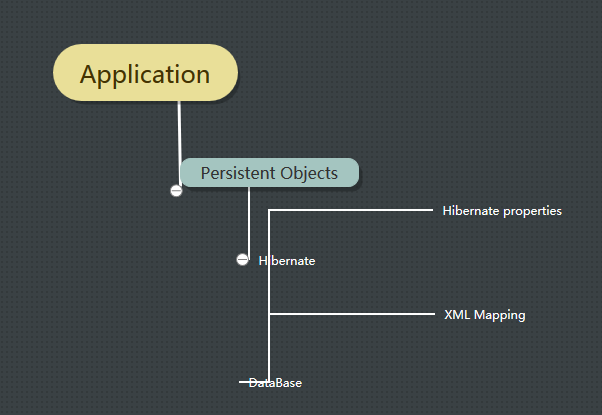 Application

Persistent Objects

Hibernate properties

Hibernate

XML Mapping

DataBase